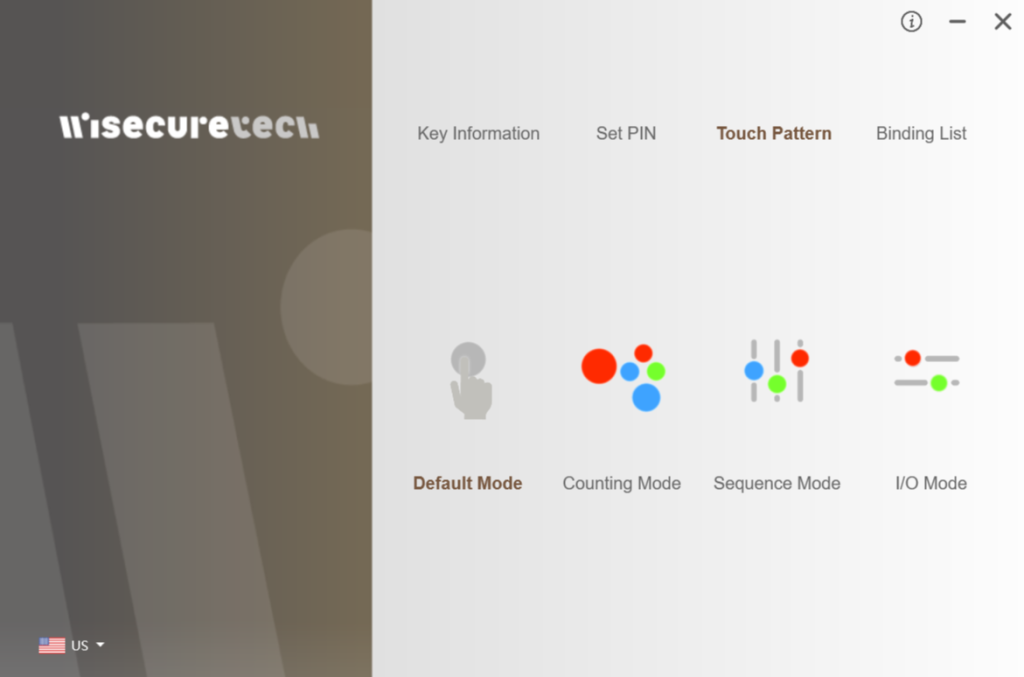 wisecuretech

Key Information Set PIN Touch Pattern Binding List

Default Mode Counting Mode Sequence Mode I/O Mode

US